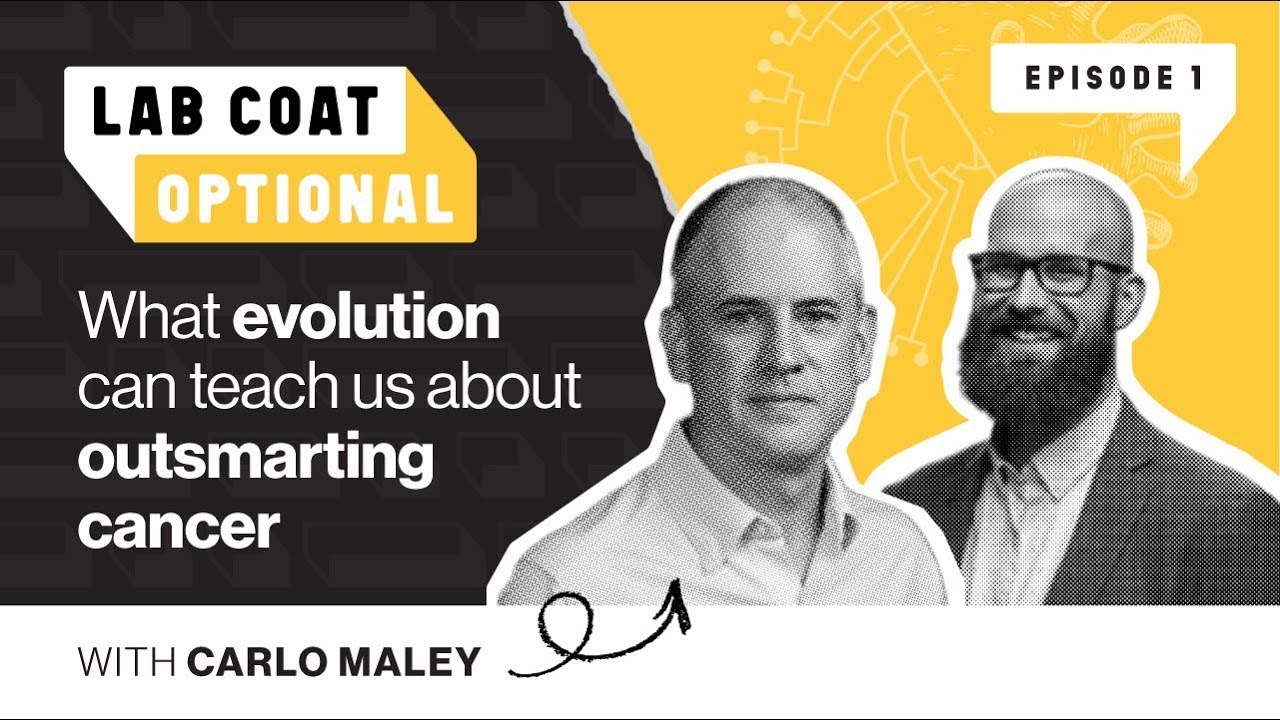 LAB COAT
OPTIONAL

EPISODE 1

What evolution can teach us about outsmarting cancer

WITH CARLO MALEY